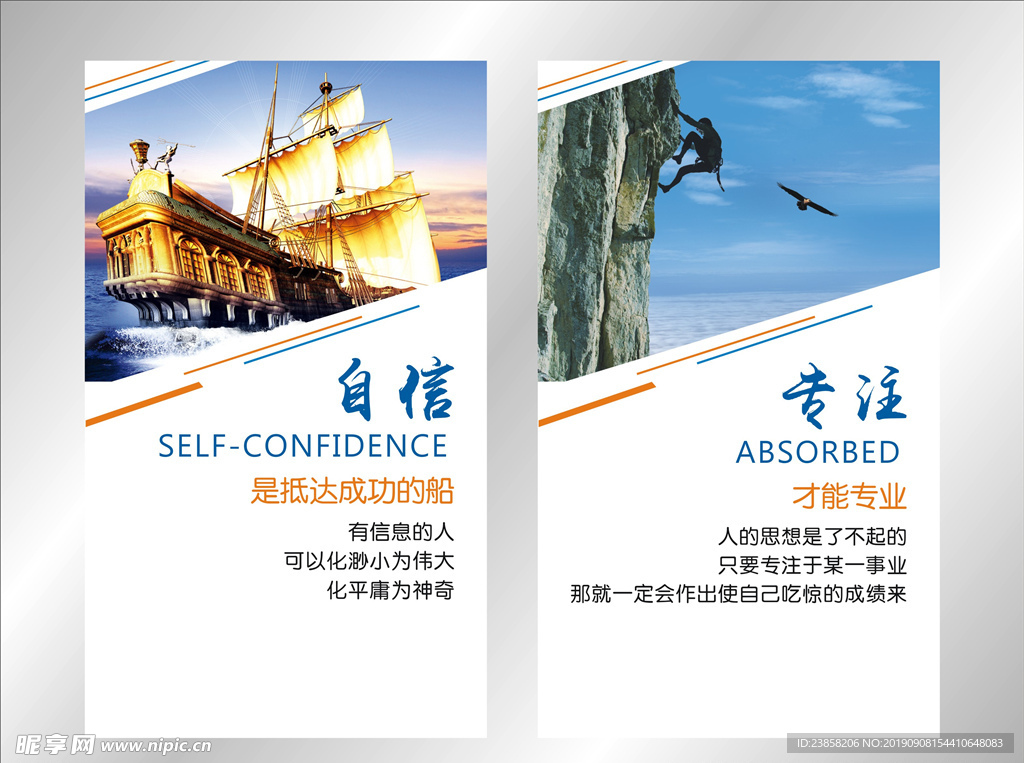 自信
SELF-CONFIDENCE
是抵达成功的船
有信息的人
可以化渺小为伟大
化平庸为神奇

专注
ABSORBED
才能专业
人的思想是了不起的
只要专注于某一事业
那就一定会作出使自己吃惊的成绩来

昵享网 www.nipic.cn
ID:23858206 NO:20190908154410648083